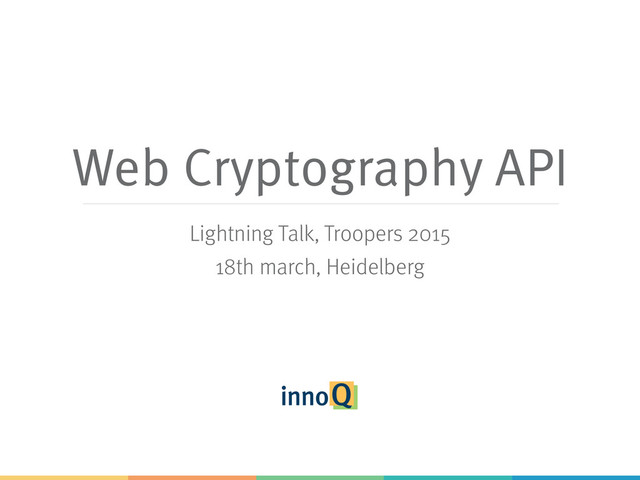 Web Cryptography API

Lightning Talk, Troopers 2015
18th march, Heidelberg

innoQ